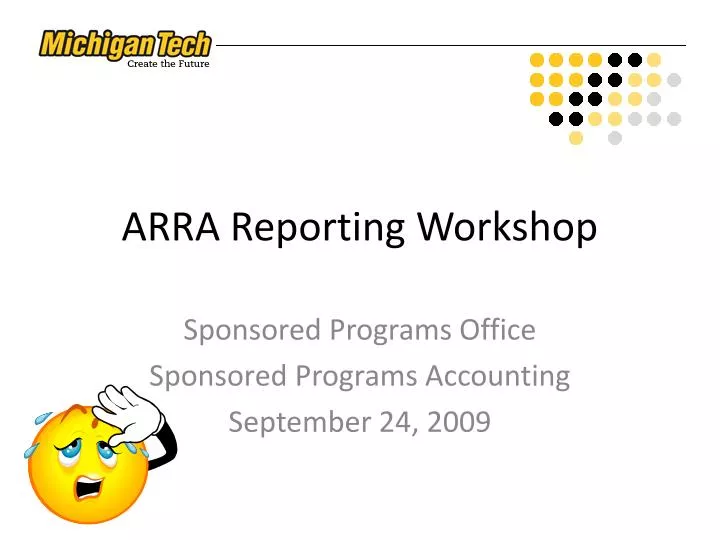 Michigan Tech
Create the Future

ARRA Reporting Workshop

Sponsored Programs Office
Sponsored Programs Accounting
September 24, 2009